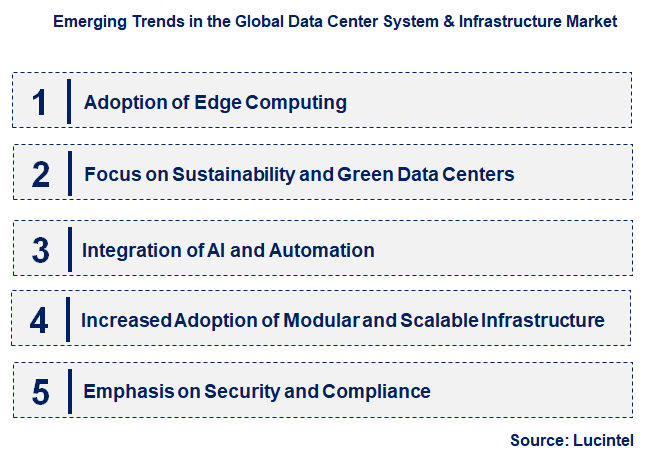 Emerging Trends in the Global Data Center System & Infrastructure Market

1 Adoption of Edge Computing

2 Focus on Sustainability and Green Data Centers

3 Integration of AI and Automation

4 Increased Adoption of Modular and Scalable Infrastructure

5 Emphasis on Security and Compliance

Source: Lucintel